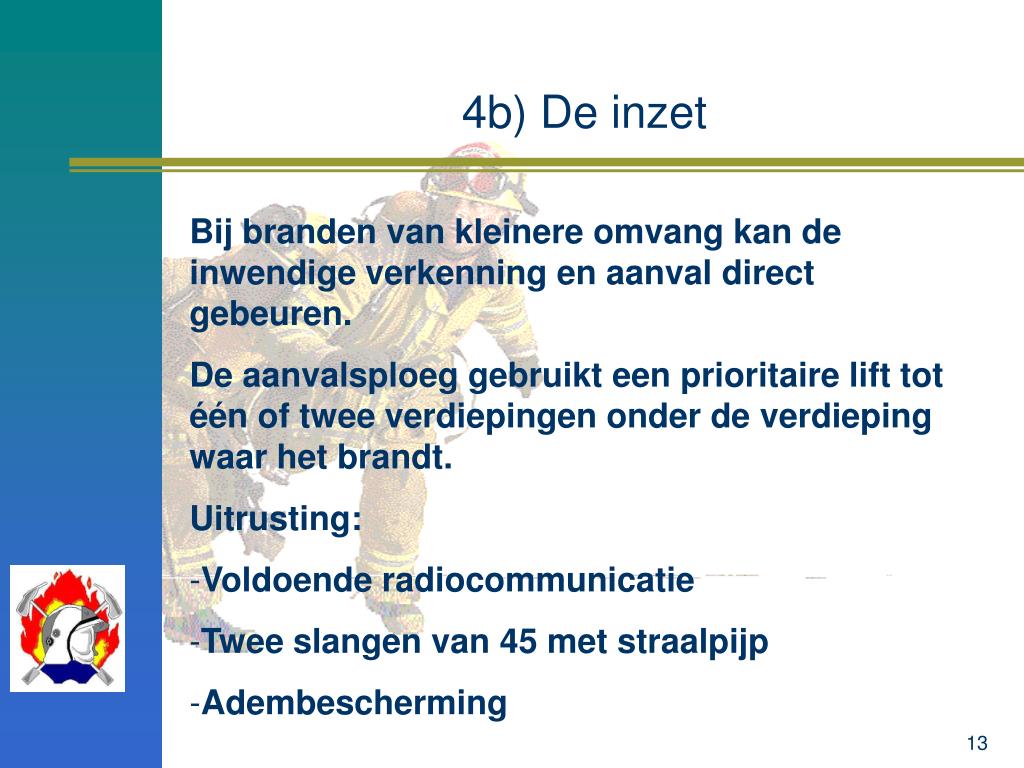 4b) De inzet

Bij branden van kleinere omvang kan de inwendige verkenning en aanval direct gebeuren.

De aanvalsploeg gebruikt een prioritaire lift tot één of twee verdiepingen onder de verdieping waar het brandt.

Uitrusting:

-Voldoende radiocommunicatie

-Twee slangen van 45 met straalpijp

-Adembescherming

13